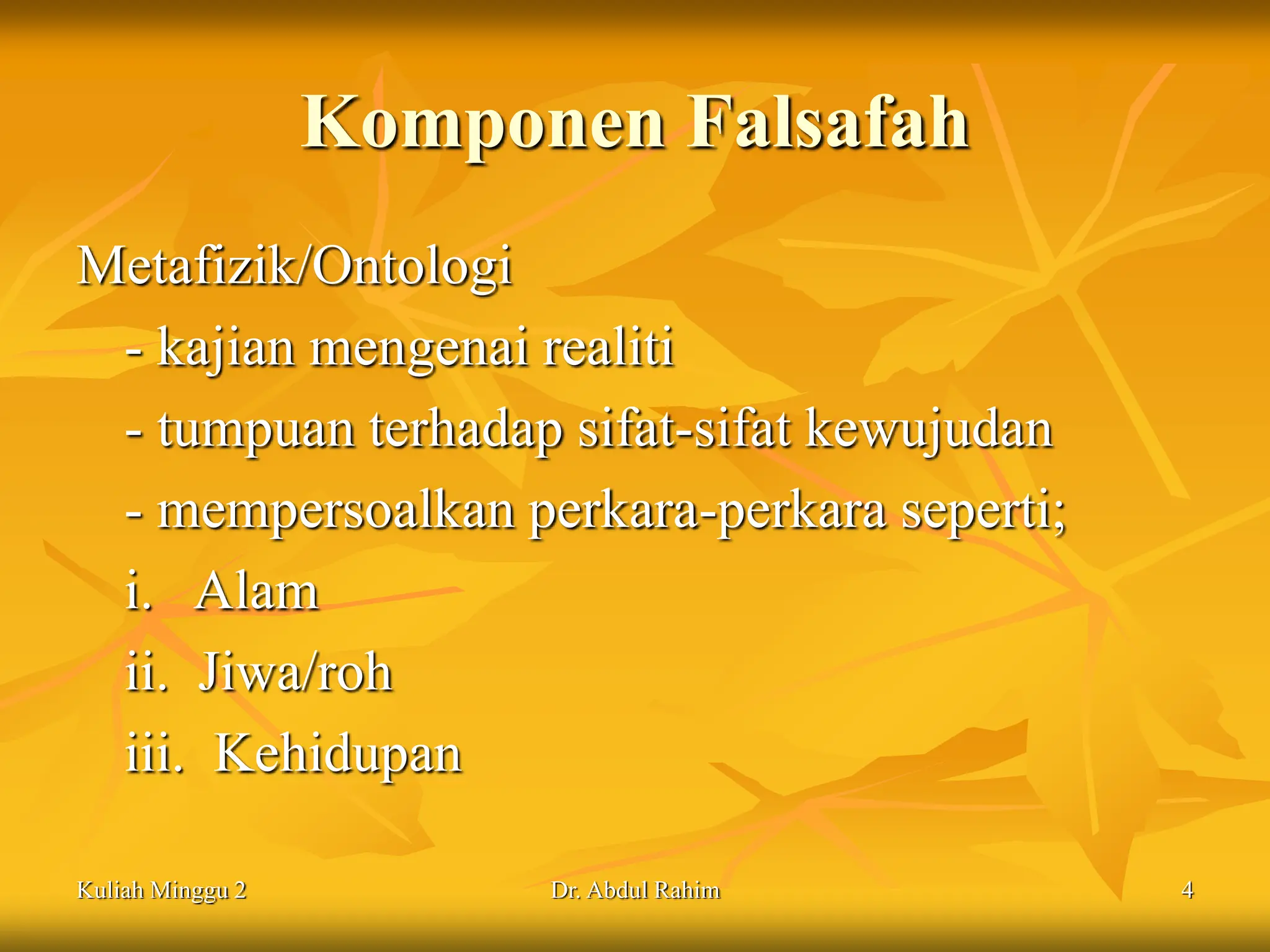 Komponen Falsafah

Metafizik/Ontologi

- kajian mengenai realiti

- tumpuan terhadap sifat-sifat kewujudan

- mempersoalkan perkara-perkara seperti;

i. Alam

ii. Jiwa/roh

iii. Kehidupan

Kuliah Minggu 2

Dr. Abdul Rahim

4